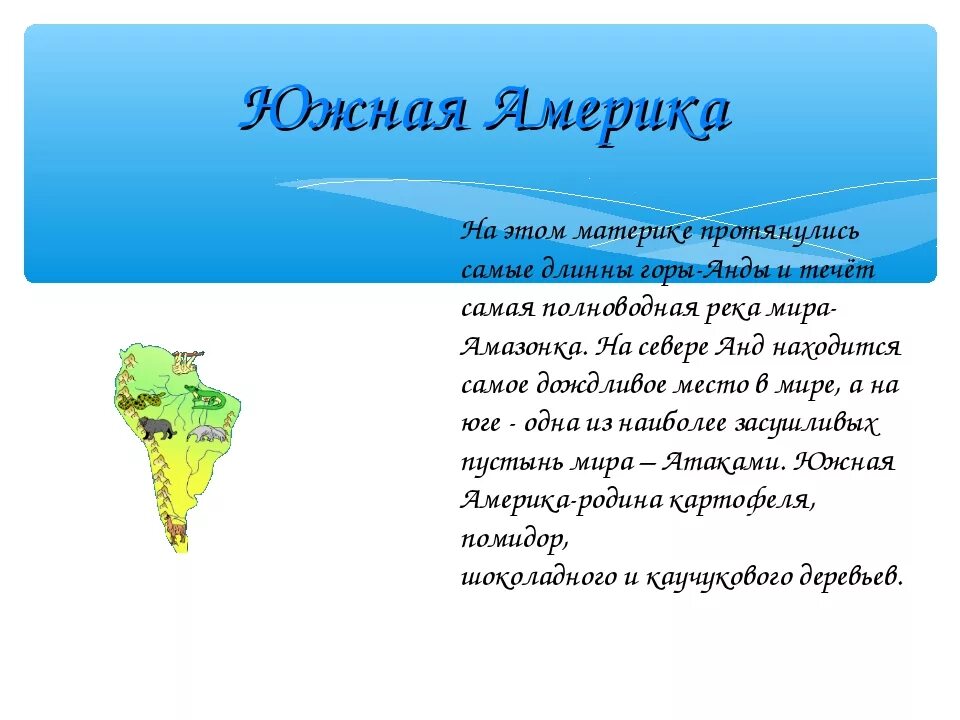 Южная Америка

На этом материке протянулись самые длинны горы-Анды и течёт самая полноводная река мира-Амазонка. На севере Анд находится самое дождливое место в мире, а на юге - одна из наиболее засушливых пустынь мира – Атаками. Южная Америка-родина картофеля, помидор,
шоколадного и каучукового деревьев.